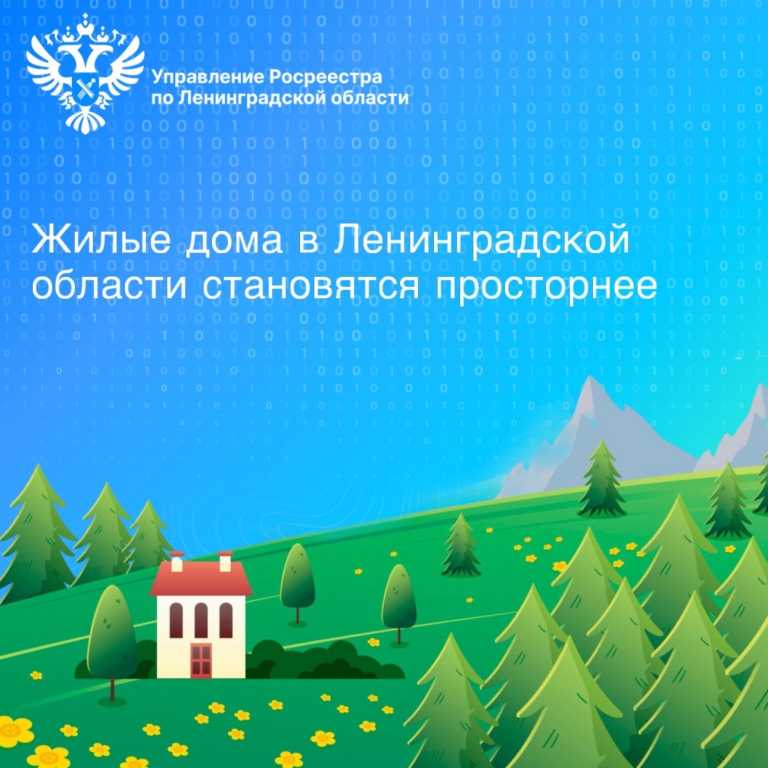 Управление Росреестра по Ленинградской области

Жилые дома в Ленинградской области становятся просторнее